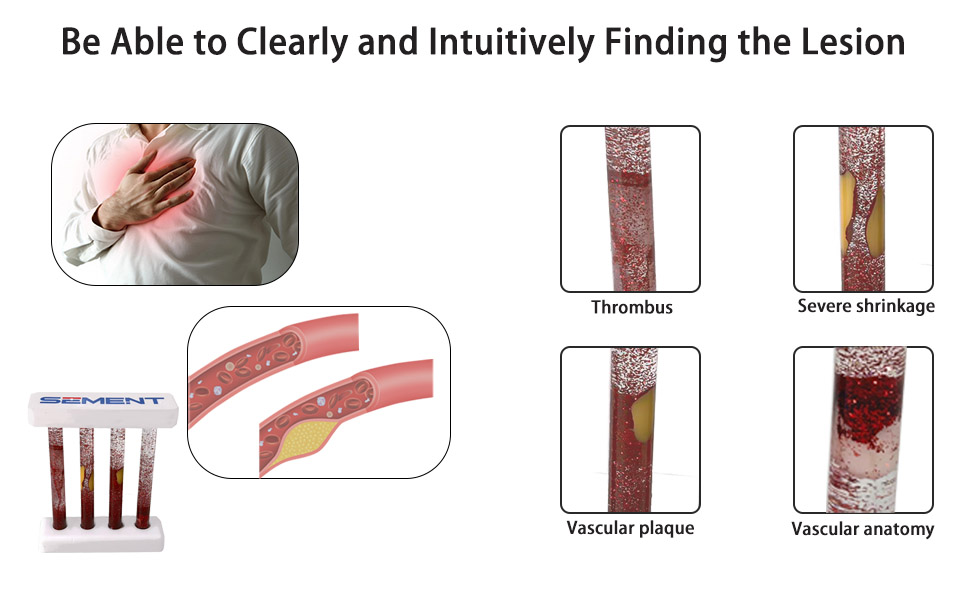 Be Able to Clearly and Intuitively Finding the Lesion

SEMENT

Thrombus

Severe shrinkage

Vascular plaque

Vascular anatomy